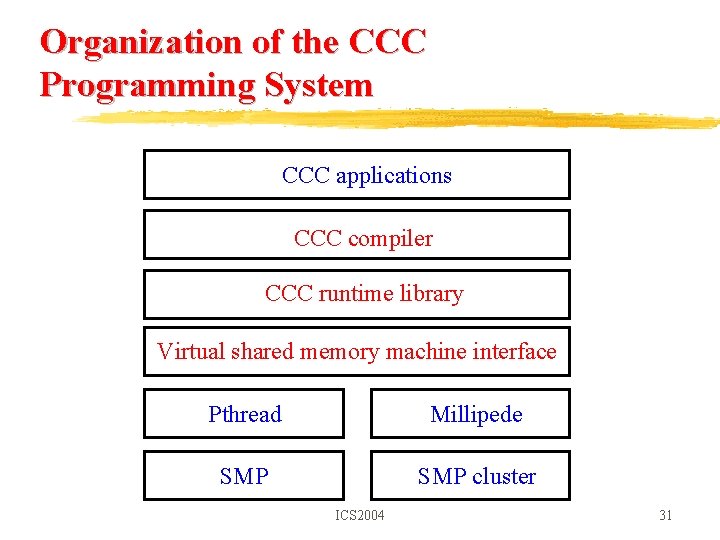 Organization of the CCC Programming System

CCC applications

CCC compiler

CCC runtime library

Virtual shared memory machine interface

Pthread

Millipede

SMP

SMP cluster

ICS2004

31